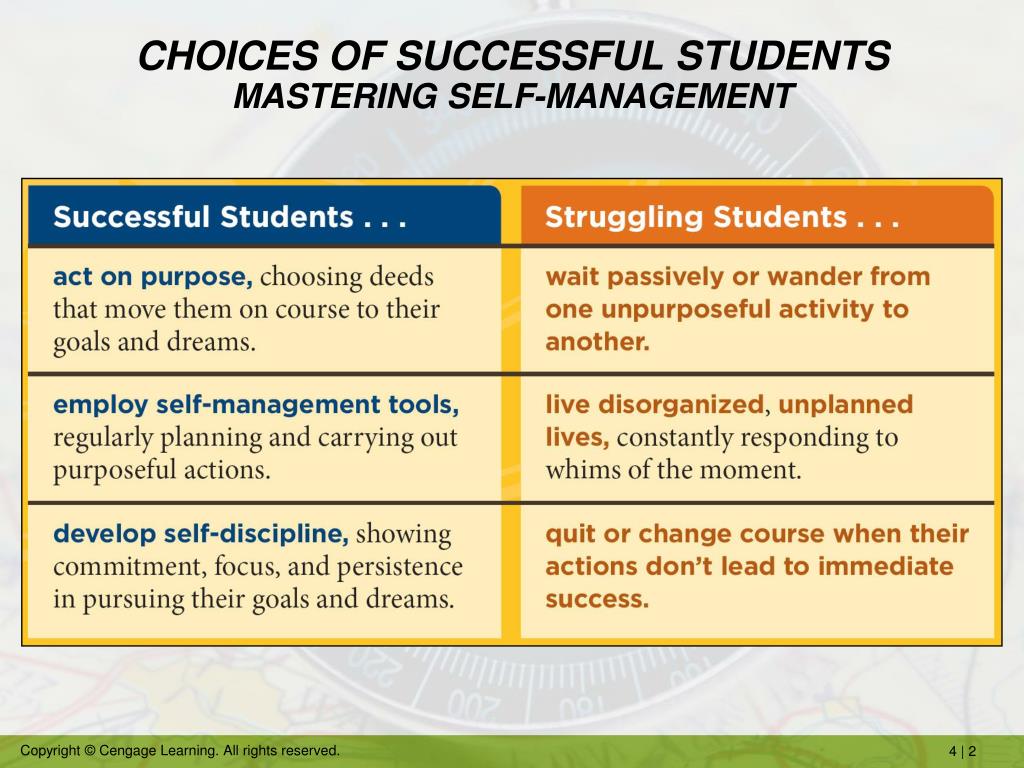 CHOICES OF SUCCESSFUL STUDENTS
MASTERING SELF-MANAGEMENT

| Successful Students . . . | Struggling Students . . . |
|---|---|
| act on purpose, choosing deeds that move them on course to their goals and dreams. | wait passively or wander from one unpurposeful activity to another. |
| employ self-management tools, regularly planning and carrying out purposeful actions. | live disorganized, unplanned lives, constantly responding to whims of the moment. |
| develop self-discipline, showing commitment, focus, and persistence in pursuing their goals and dreams. | quit or change course when their actions don't lead to immediate success. |

Copyright © Cengage Learning. All rights reserved.

4 | 2